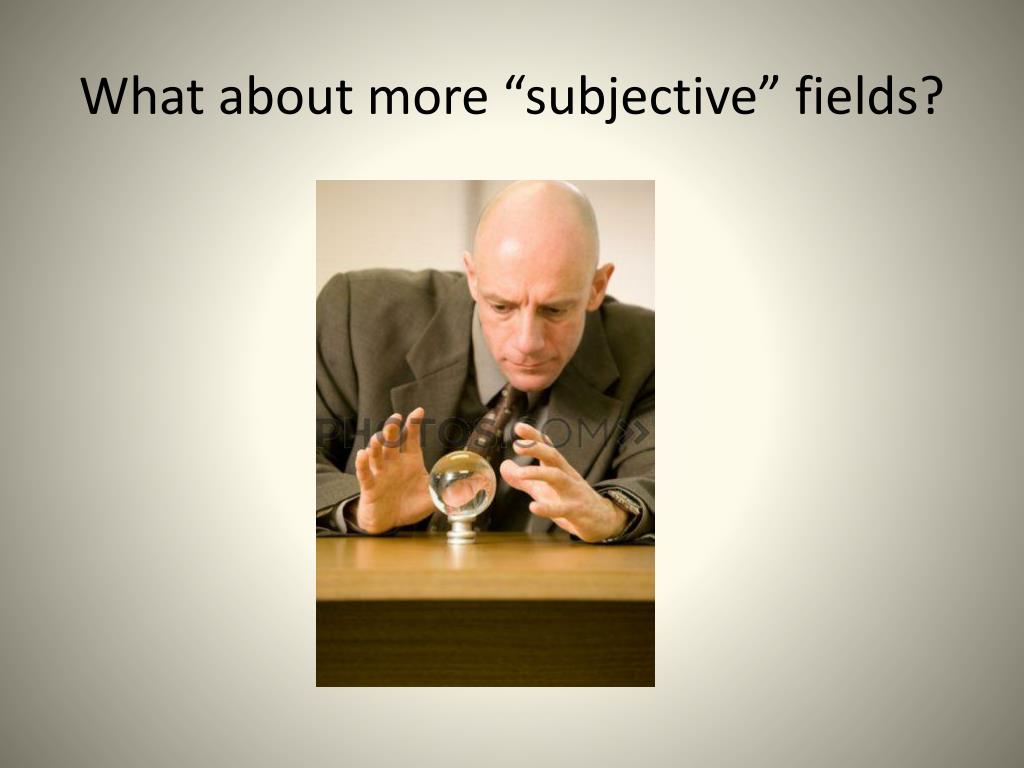 What about more “subjective” fields?

PHOTOS.COM»